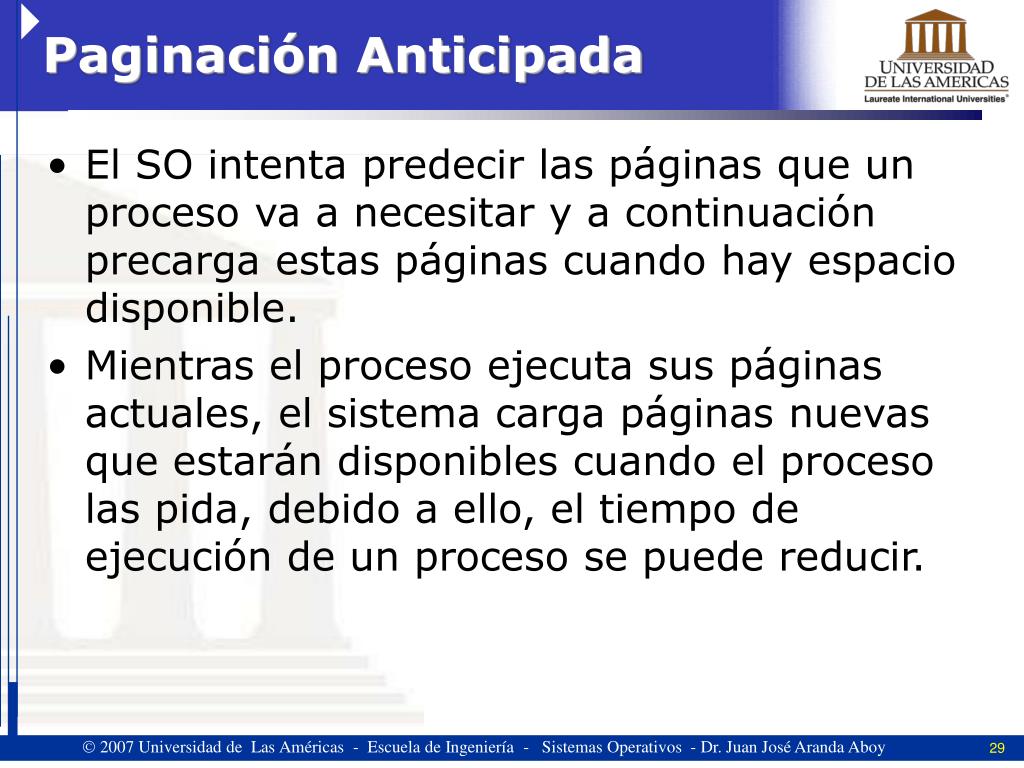 Paginación Anticipada

UNIVERSIDAD DE LAS AMERICAS
Laureate International Universities®

• El SO intenta predecir las páginas que un proceso va a necesitar y a continuación precarga estas páginas cuando hay espacio disponible.
• Mientras el proceso ejecuta sus páginas actuales, el sistema carga páginas nuevas que estarán disponibles cuando el proceso las pida, debido a ello, el tiempo de ejecución de un proceso se puede reducir.

© 2007 Universidad de Las Américas - Escuela de Ingeniería - Sistemas Operativos - Dr. Juan José Aranda Aboy

29